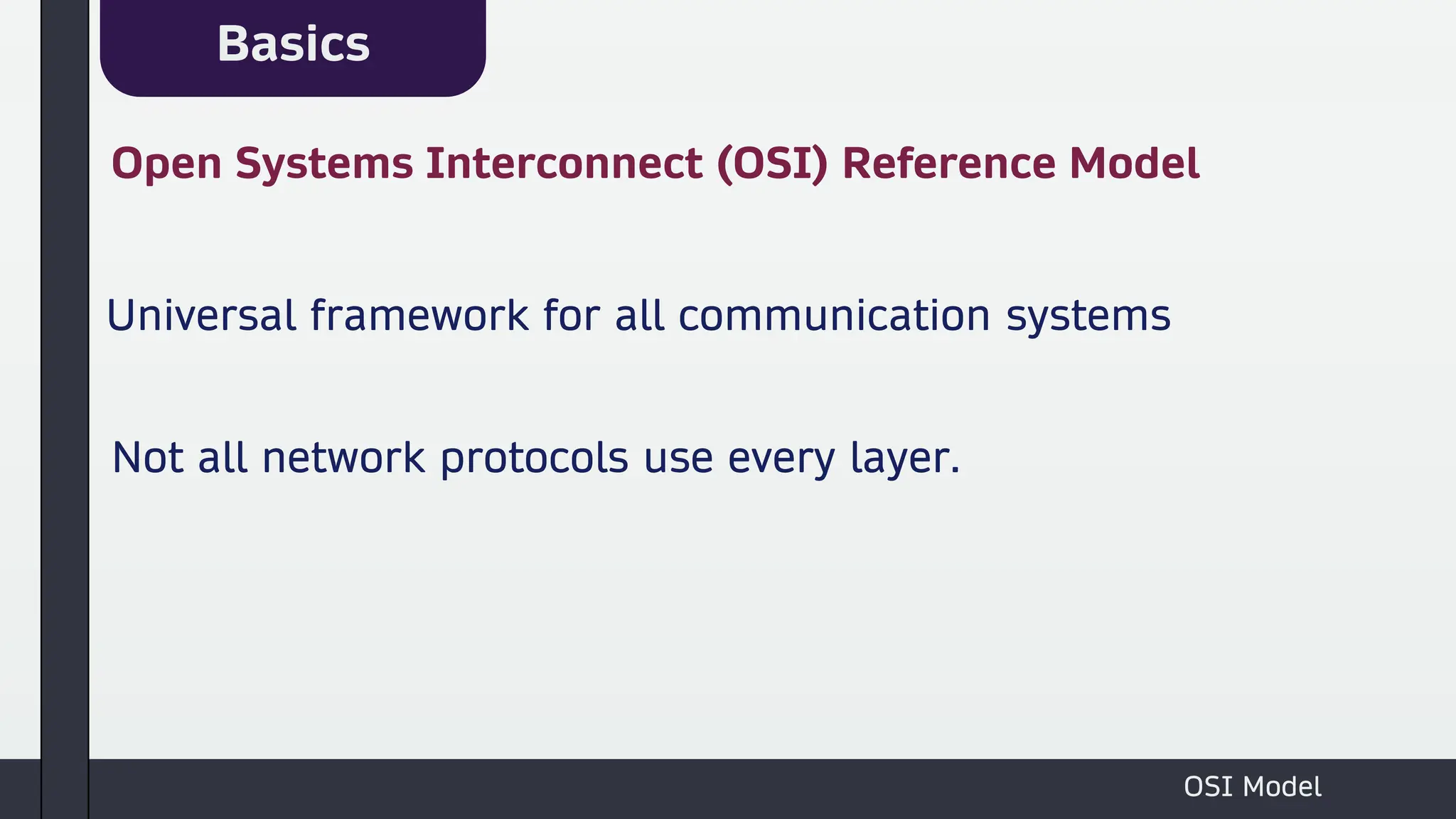 Basics

Open Systems Interconnect (OSI) Reference Model

Universal framework for all communication systems

Not all network protocols use every layer.

OSI Model